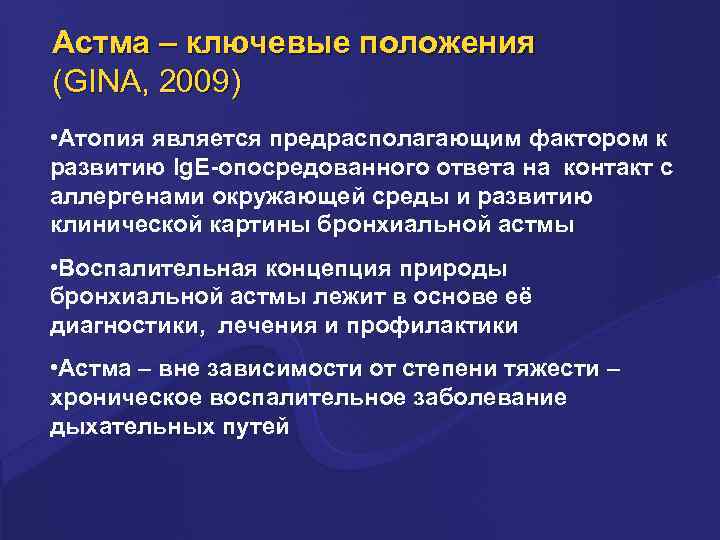 Астма – ключевые положения
(GINA, 2009)

•Атопия является предрасполагающим фактором к развитию IgE-опосредованного ответа на контакт с аллергенами окружающей среды и развитию клинической картины бронхиальной астмы

•Воспалительная концепция природы бронхиальной астмы лежит в основе её диагностики, лечения и профилактики

•Астма – вне зависимости от степени тяжести – хроническое воспалительное заболевание дыхательных путей